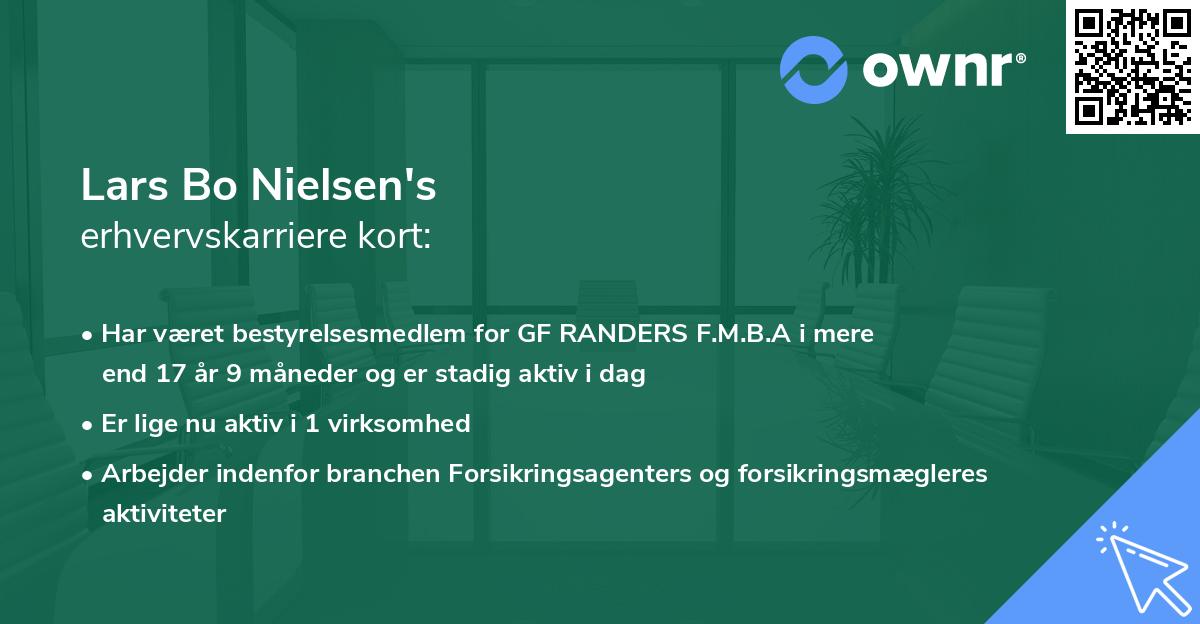 ownr®

Lars Bo Nielsen's
erhvervskarriere kort:

• Har været bestyrelsesmedlem for GF RANDERS F.M.B.A i mere end 17 år 9 måneder og er stadig aktiv i dag

• Er lige nu aktiv i 1 virksomhed

• Arbejder indenfor branchen Forsikringsagenters og forsikringsmægleres aktiviteter